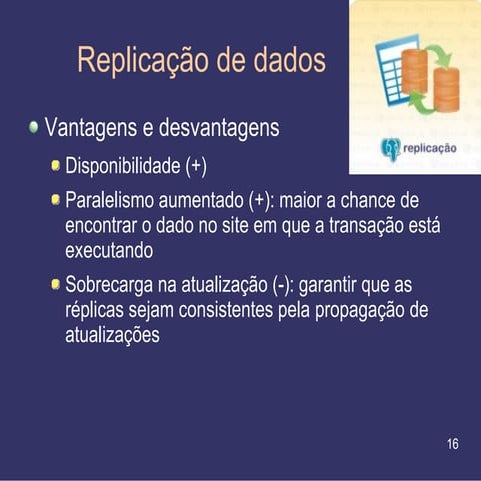 Replicação de dados

replicação

Vantagens e desvantagens

Disponibilidade (+)

Paralelismo aumentado (+): maior a chance de encontrar o dado no site em que a transação está executando

Sobrecarga na atualização (-): garantir que as réplicas sejam consistentes pela propagação de atualizações

16